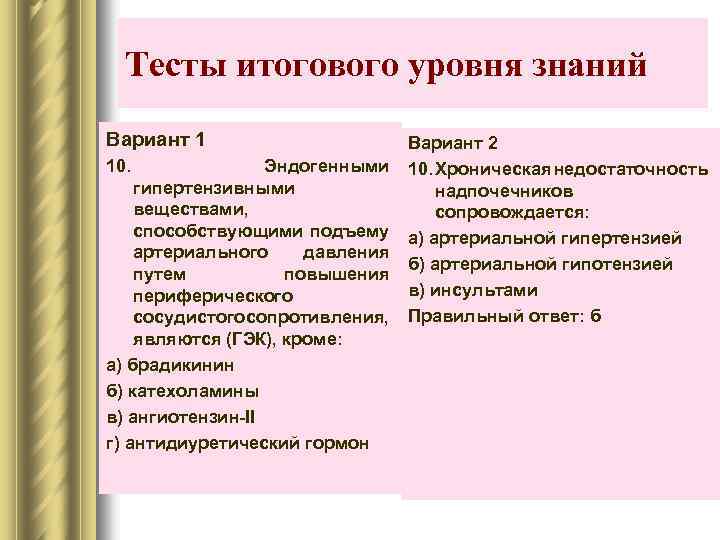 Тесты итогового уровня знаний

Вариант 1

10. Эндогенными гипертензивными веществами, способствующими подъему артериального давления путем повышения периферического сосудистогосопротивления, являются (ГЭК), кроме:

а) брадикинин

б) катехоламины

в) ангиотензин-II

г) антидиуретический гормон

Вариант 2

10. Хроническая недостаточность надпочечников сопровождается:

а) артериальной гипертензией

б) артериальной гипотензией

в) инсультами

Правильный ответ: б